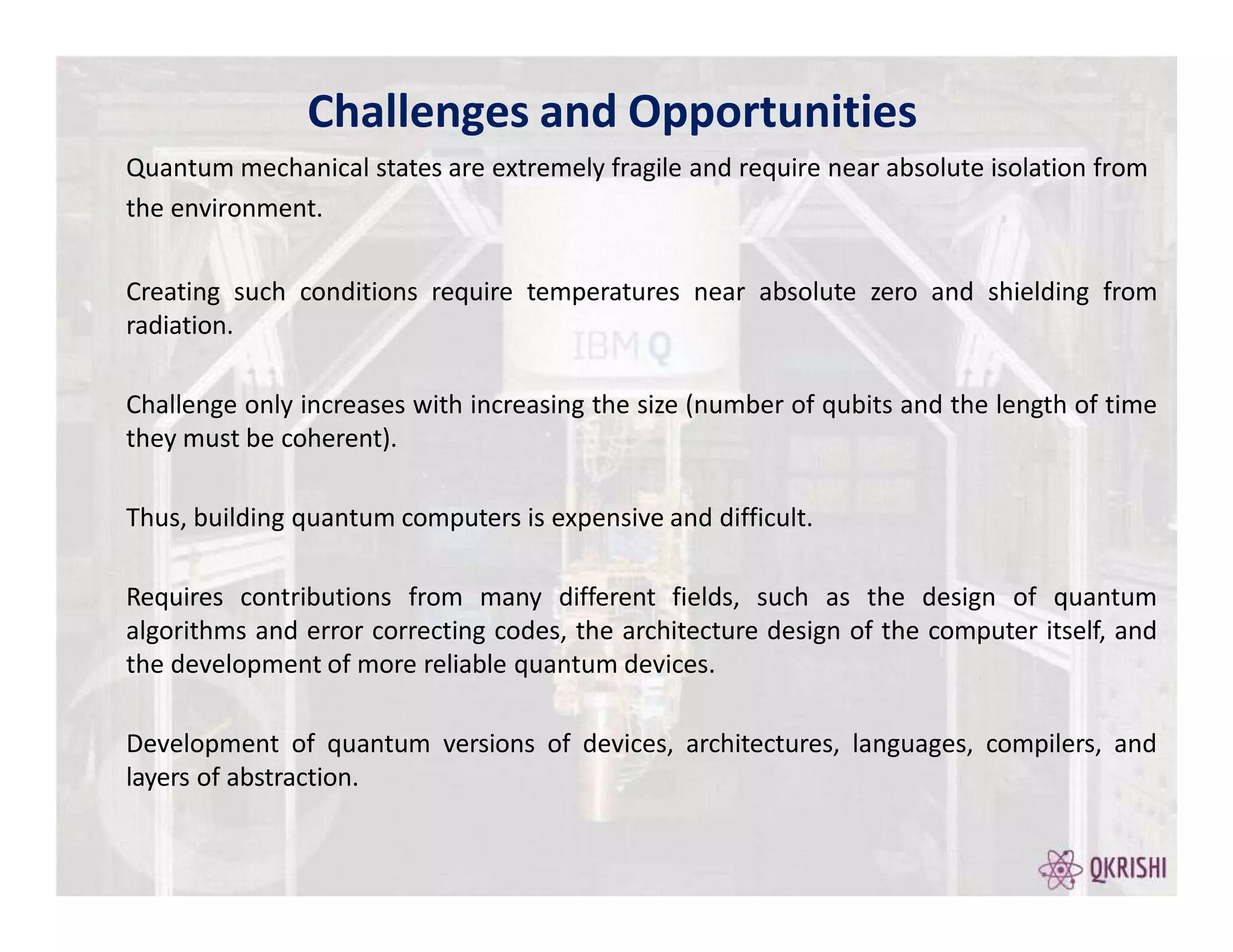 Challenges and Opportunities

Quantum mechanical states are extremely fragile and require near absolute isolation from the environment.

Creating such conditions require temperatures near absolute zero and shielding from radiation.

IBM Q

Challenge only increases with increasing the size (number of qubits and the length of time they must be coherent).

Thus, building quantum computers is expensive and difficult.

Requires contributions from many different fields, such as the design of quantum algorithms and error correcting codes, the architecture design of the computer itself, and the development of more reliable quantum devices.

Development of quantum versions of devices, architectures, languages, compilers, and layers of abstraction.

QKRISHI